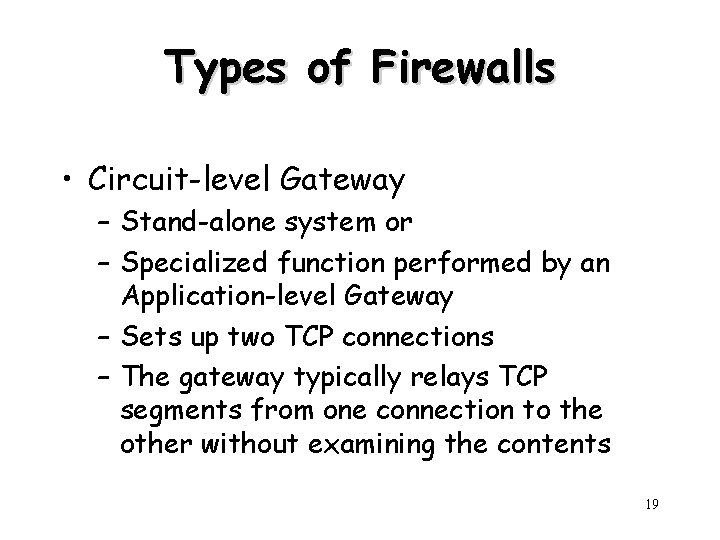 Types of Firewalls

• Circuit-level Gateway
  – Stand-alone system or
  – Specialized function performed by an Application-level Gateway
  – Sets up two TCP connections
  – The gateway typically relays TCP segments from one connection to the other without examining the contents

19